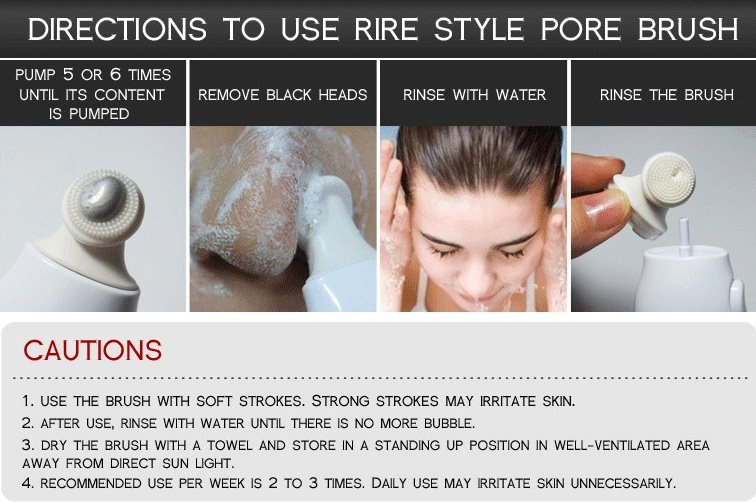 DIRECTIONS TO USE RIRE STYLE PORE BRUSH

PUMP 5 OR 6 TIMES UNTIL ITS CONTENT IS PUMPED

REMOVE BLACK HEADS

RINSE WITH WATER

RINSE THE BRUSH

CAUTIONS

1. USE THE BRUSH WITH SOFT STROKES. STRONG STROKES MAY IRRITATE SKIN.
2. AFTER USE, RINSE WITH WATER UNTIL THERE IS NO MORE BUBBLE.
3. DRY THE BRUSH WITH A TOWEL AND STORE IN A STANDING UP POSITION IN WELL-VENTILATED AREA AWAY FROM DIRECT SUN LIGHT.
4. RECOMMENDED USE PER WEEK IS 2 TO 3 TIMES. DAILY USE MAY IRRITATE SKIN UNNECESSARILY.